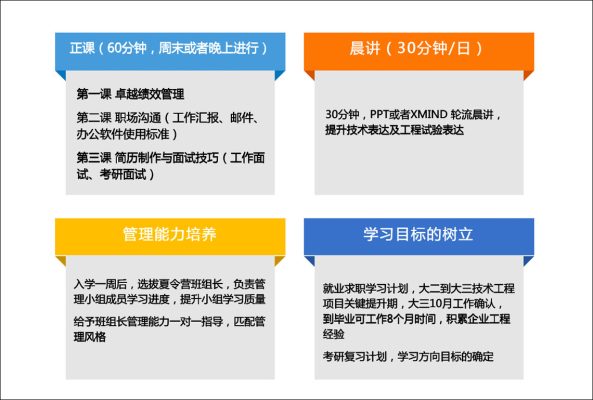 正课（60分钟，周末或者晚上进行）

第一课 卓越绩效管理

第二课 职场沟通（工作汇报、邮件、办公软件使用标准）

第三课 简历制作与面试技巧（工作面试、考研面试）

晨讲（30分钟/日）

30分钟，PPT或者XMIND 轮流晨讲，提升技术表达及工程试验表达

管理能力培养

入学一周后，选拔夏令营班组长，负责管理小组成员学习进度，提升小组学习质量

给予班组长管理能力一对一指导，匹配管理风格

学习目标的树立

就业求职学习计划，大二到大三技术工程项目关键提升期，大三10月工作确认，到毕业可工作8个月时间，积累企业工程经验

考研复习计划，学习方向目标的确定